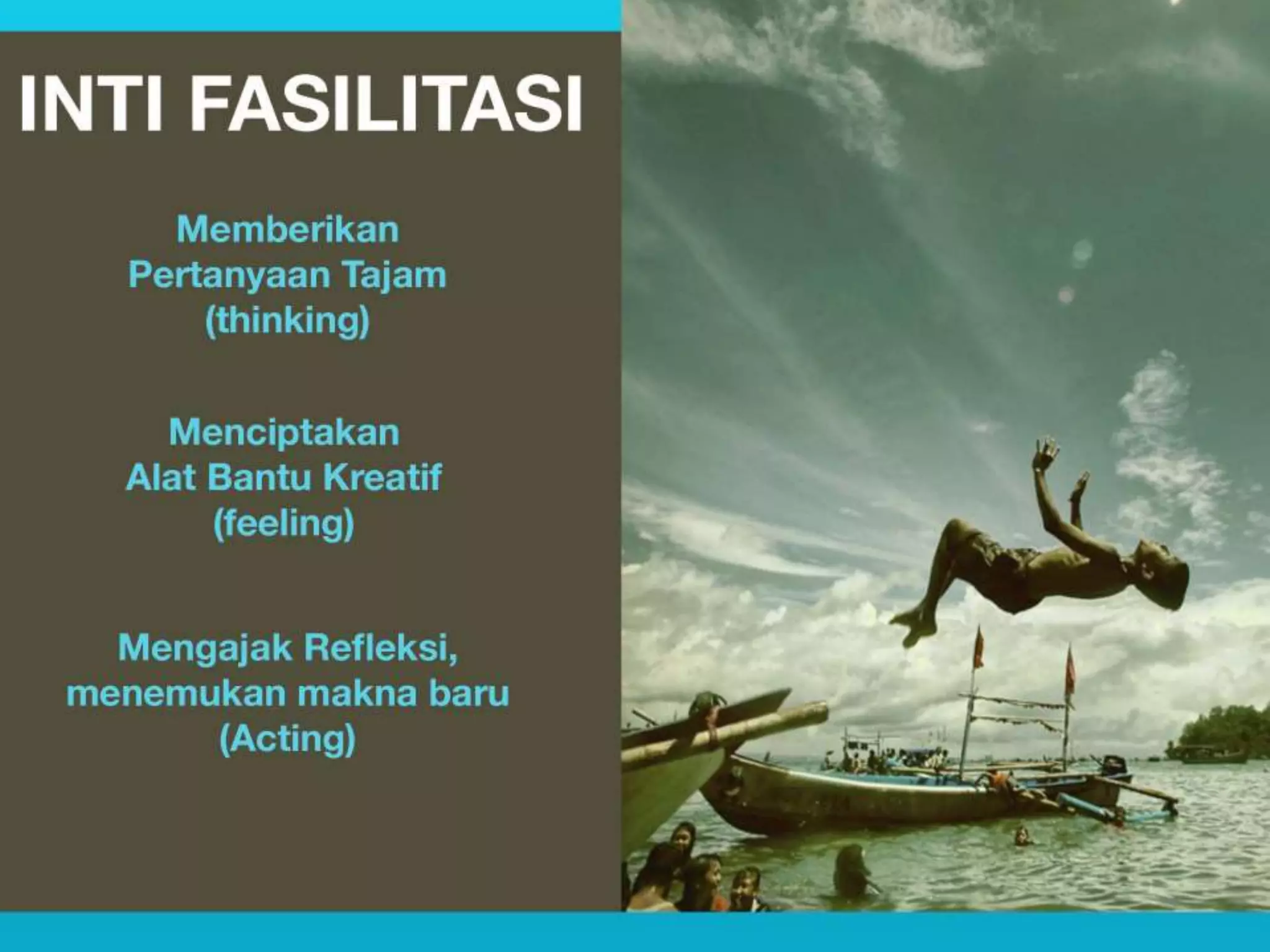 INTI FASILITASI

Memberikan Pertanyaan Tajam (thinking)

Menciptakan Alat Bantu Kreatif (feeling)

Mengajak Refleksi, menemukan makna baru (Acting)